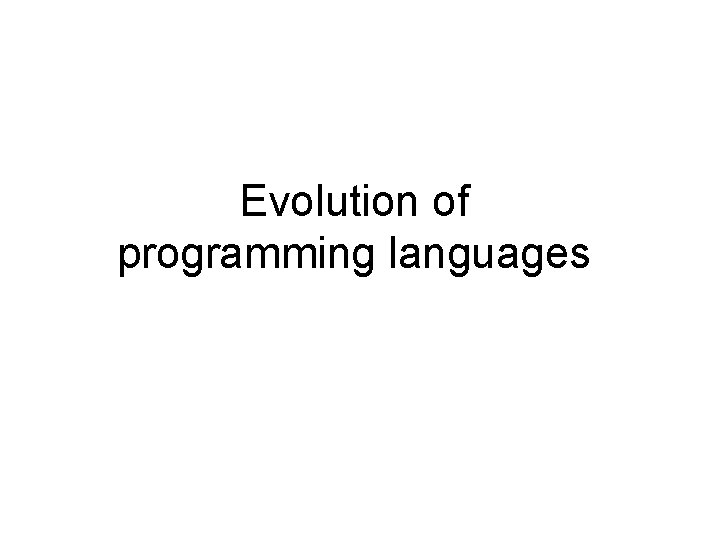 Evolution of programming languages